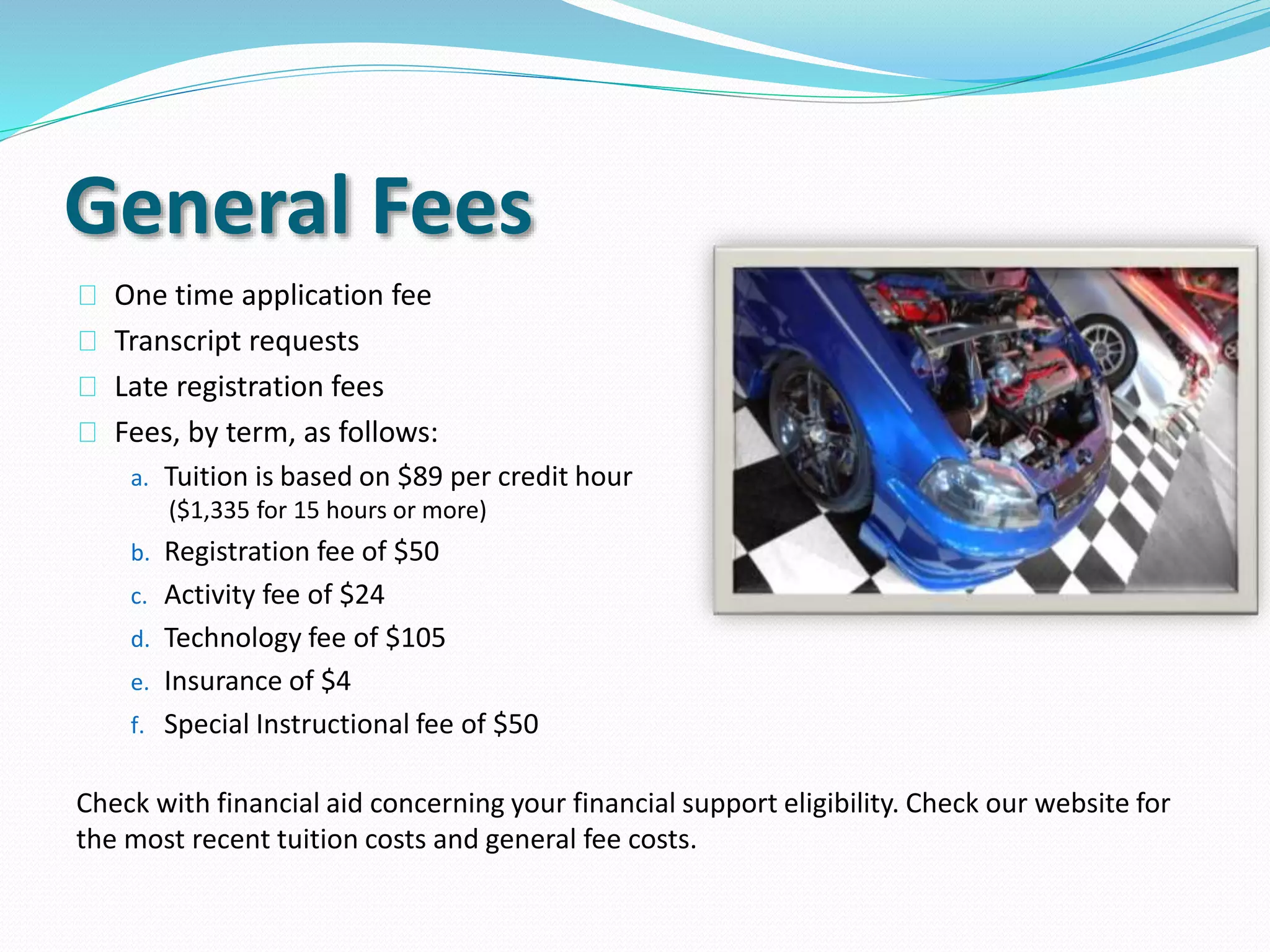 General Fees

One time application fee
Transcript requests
Late registration fees
Fees, by term, as follows:

a. Tuition is based on \$89 per credit hour (\$1,335 for 15 hours or more)
b. Registration fee of \$50
c. Activity fee of \$24
d. Technology fee of \$105
e. Insurance of \$4
f. Special Instructional fee of \$50

Check with financial aid concerning your financial support eligibility. Check our website for the most recent tuition costs and general fee costs.